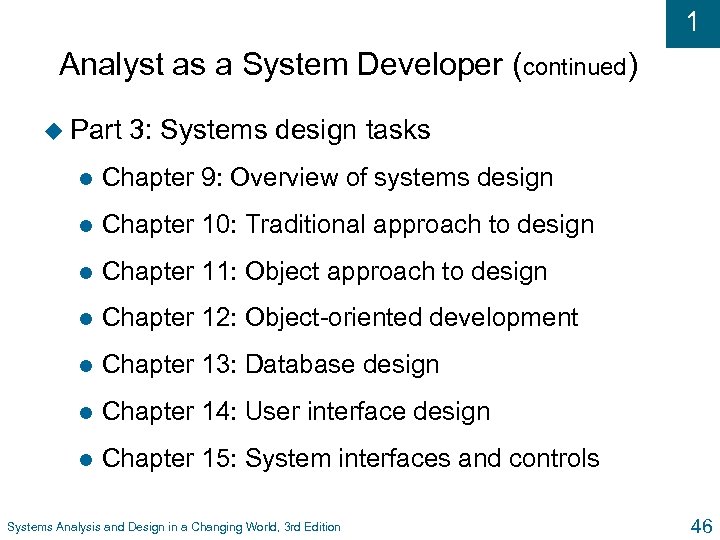 1

Analyst as a System Developer (continued)

Part 3: Systems design tasks

Chapter 9: Overview of systems design

Chapter 10: Traditional approach to design

Chapter 11: Object approach to design

Chapter 12: Object-oriented development

Chapter 13: Database design

Chapter 14: User interface design

Chapter 15: System interfaces and controls

Systems Analysis and Design in a Changing World, 3rd Edition

46